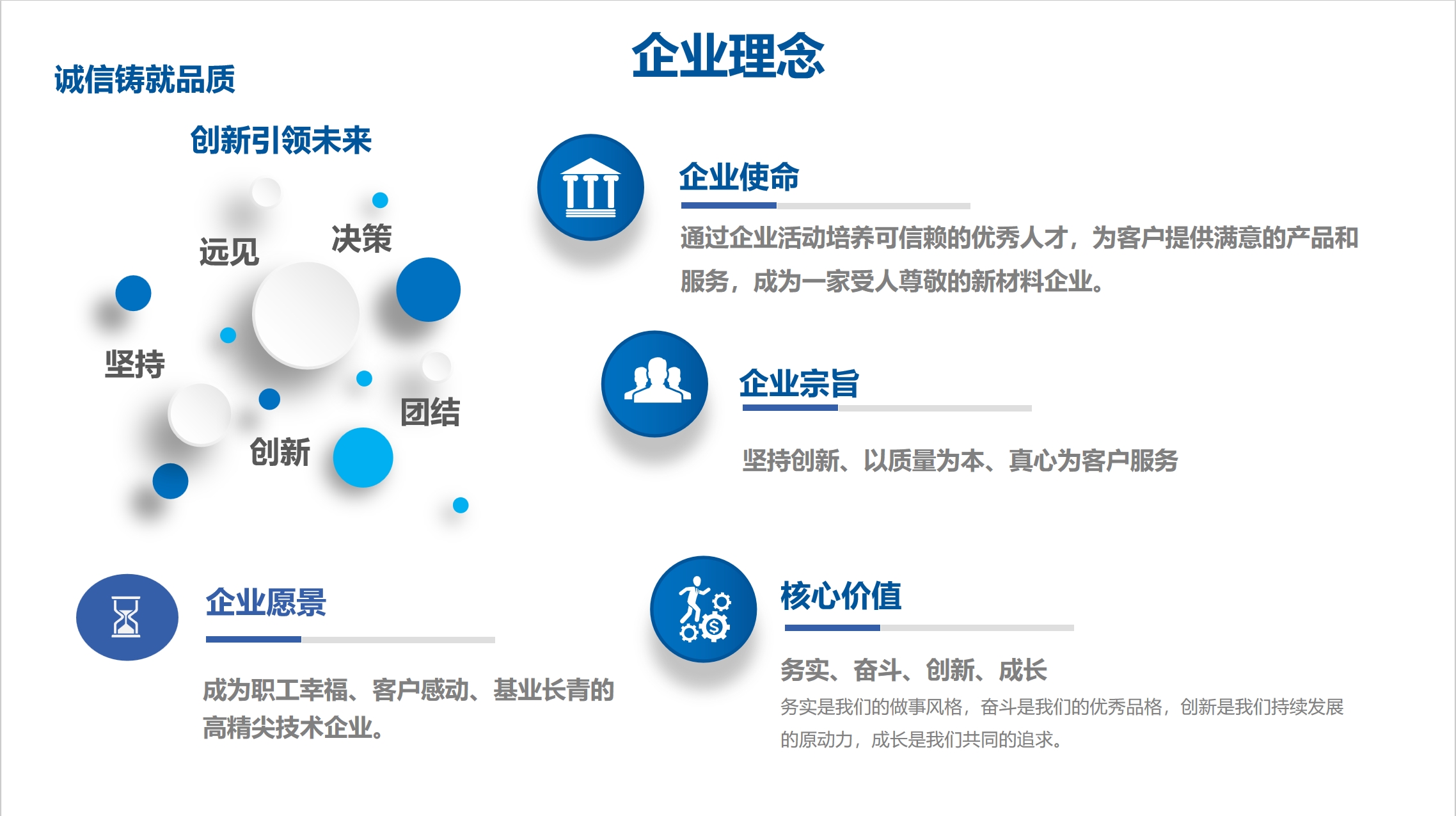 企业理念

诚信铸就品质

创新引领未来

远见

决策

坚持

团结

创新

企业使命

通过企业活动培养可信赖的优秀人才，为客户提供满意的产品和服务，成为一家受人尊敬的新材料企业。

企业宗旨

坚持创新、以质量为本、真心为客户服务

企业愿景

成为职工幸福、客户感动、基业长青的高精尖技术企业。

核心价值

务实、奋斗、创新、成长

务实是我们的做事风格，奋斗是我们的优秀品格，创新是我们持续发展的原动力，成长是我们共同的追求。